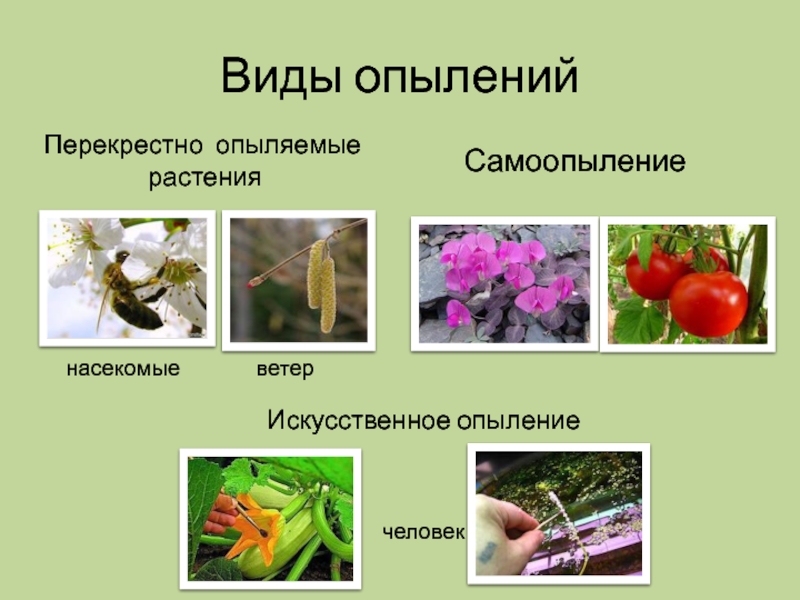 Виды опылений

Перекрестно опыляемые растения

Самоопыление

насекомые

ветер

Искусственное опыление

человек